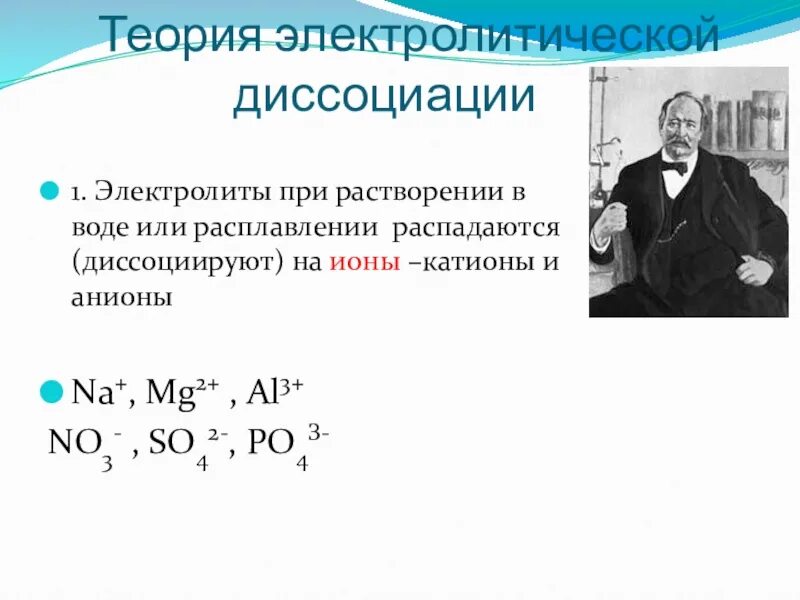 Теория электролитической диссоциации

1. Электролиты при растворении в воде или расплавлении распадаются (диссоциируют) на ионы –катионы и анионы

$Na^+$, $Mg^{2+}$ , $Al^{3+}$
$NO_3^-$ , $SO_4^{2-}$, $PO_4^{3-}$